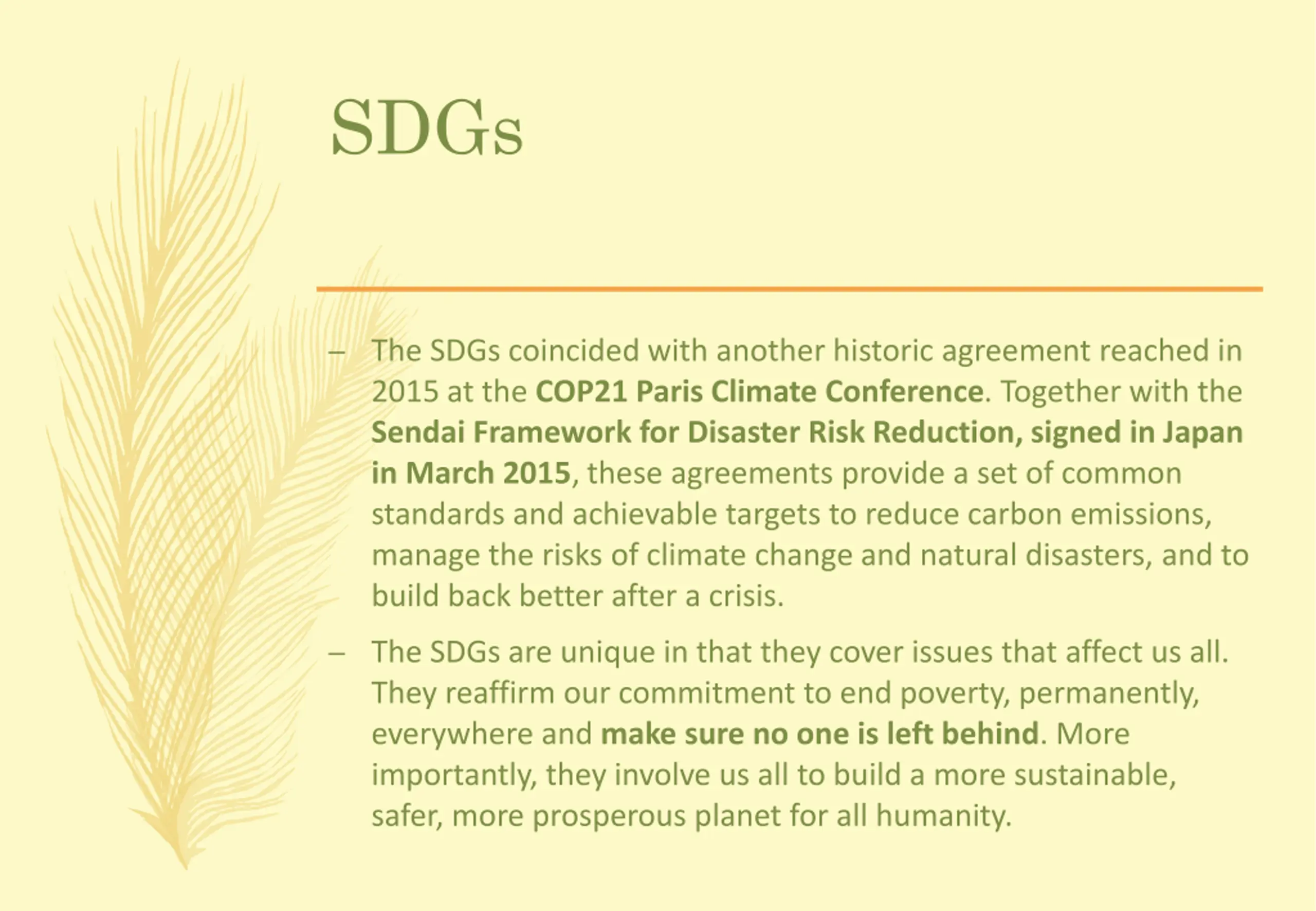 SDGs

– The SDGs coincided with another historic agreement reached in 2015 at the COP21 Paris Climate Conference. Together with the Sendai Framework for Disaster Risk Reduction, signed in Japan in March 2015, these agreements provide a set of common standards and achievable targets to reduce carbon emissions, manage the risks of climate change and natural disasters, and to build back better after a crisis.

– The SDGs are unique in that they cover issues that affect us all. They reaffirm our commitment to end poverty, permanently, everywhere and make sure no one is left behind. More importantly, they involve us all to build a more sustainable, safer, more prosperous planet for all humanity.